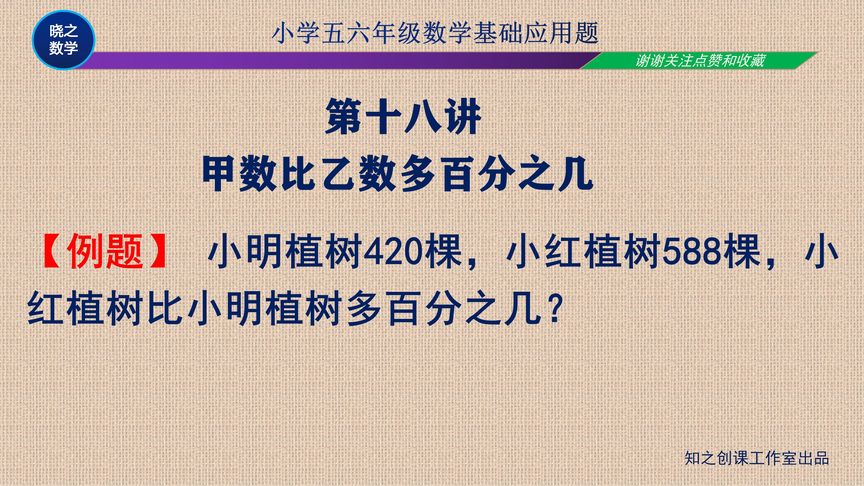 晓之数学

小学五六年级数学基础应用题

谢谢关注点赞和收藏

第十八讲
甲数比乙数多百分之几

【例题】 小明植树420棵，小红植树588棵，小红植树比小明植树多百分之几？

知之创课工作室出品